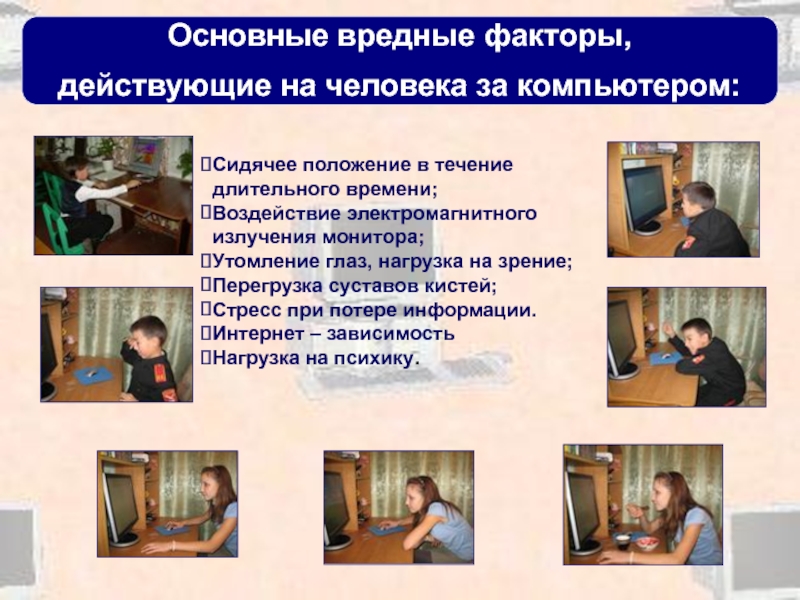 Основные вредные факторы, действующие на человека за компьютером:

Сидячее положение в течение длительного времени;
Воздействие электромагнитного излучения монитора;
Утомление глаз, нагрузка на зрение;
Перегрузка суставов кистей;
Стресс при потере информации.
Интернет – зависимость
Нагрузка на психику.